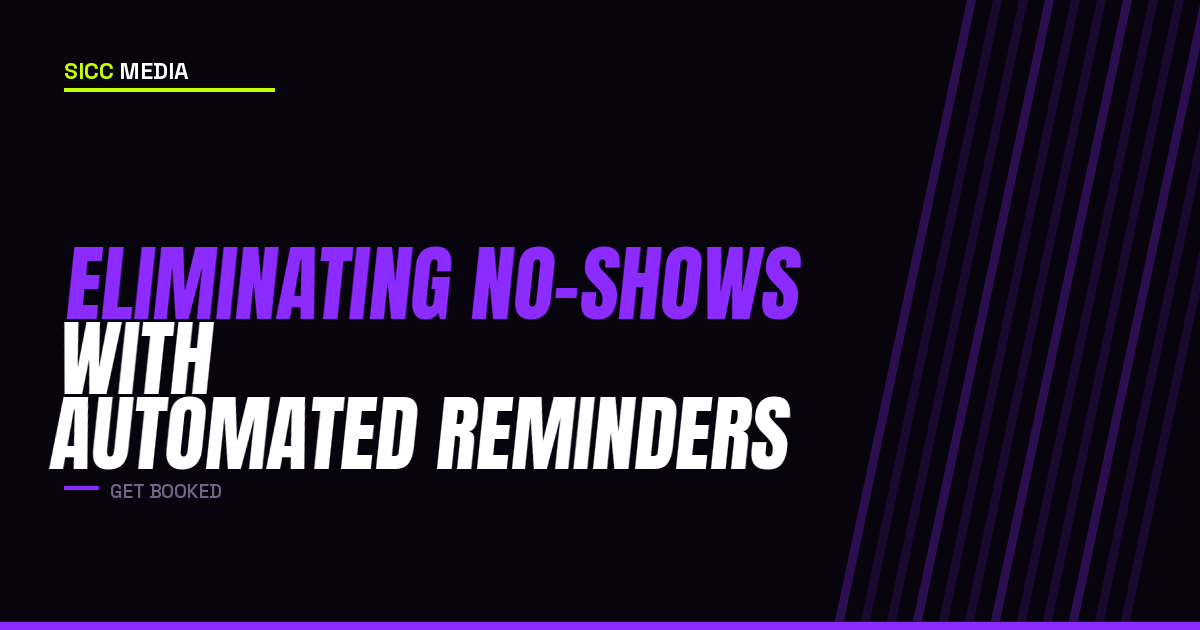 SICC MEDIA

ELIMINATING NO-SHOWS WITH AUTOMATED REMINDERS

GET BOOKED